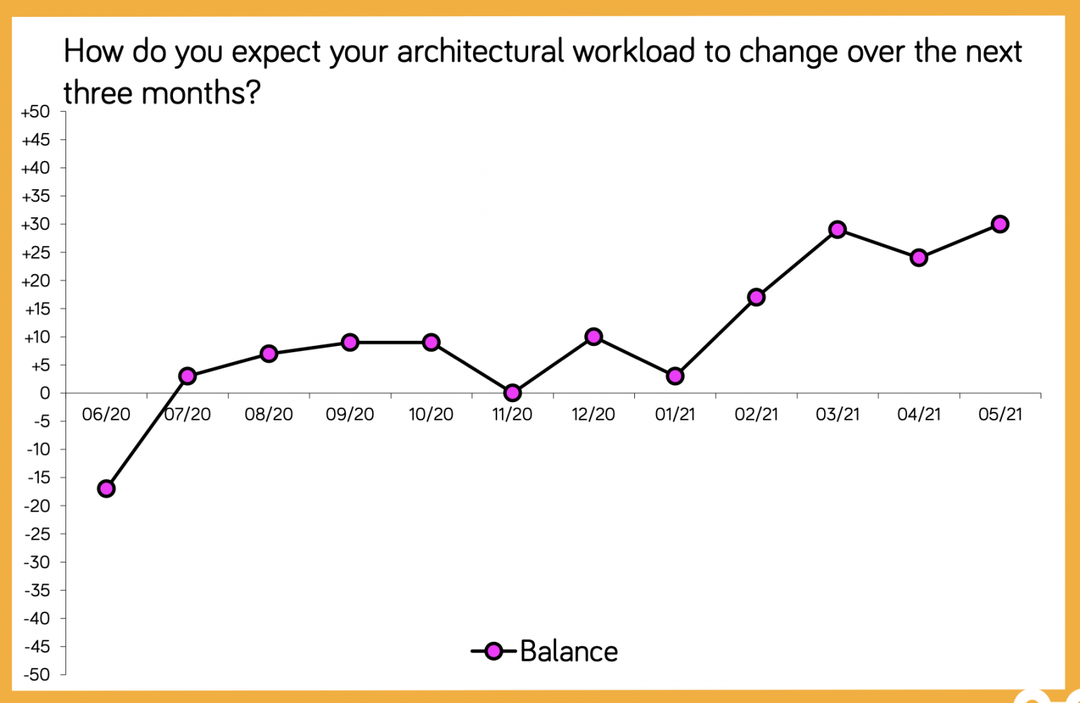 How do you expect your architectural workload to change over the next three months?

+50
+45
+40
+35
+30
+25
+20
+15
+10
+5
0
-5
-10
-15
-20
-25
-30
-35
-40
-45
-50

06/20
07/20
08/20
09/20
10/20
11/20
12/20
01/21
02/21
03/21
04/21
05/21

Balance